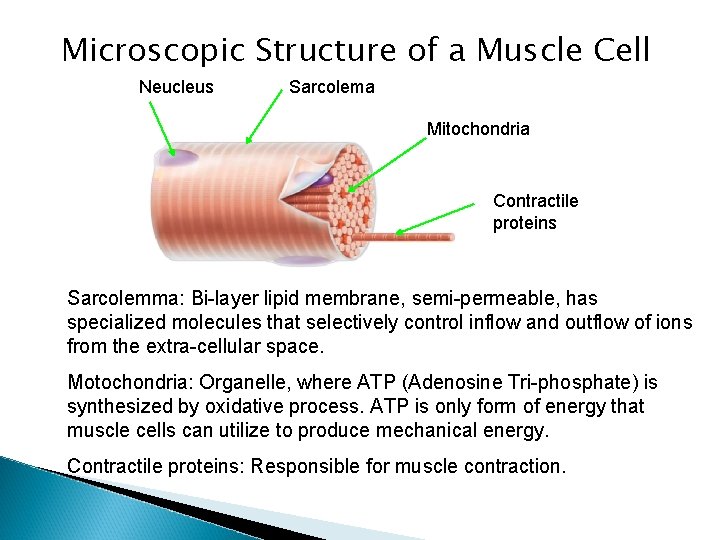 Microscopic Structure of a Muscle Cell

Neucleus

Sarcolema

Mitochondria

Contractile proteins

Sarcolemma: Bi-layer lipid membrane, semi-permeable, has specialized molecules that selectively control inflow and outflow of ions from the extra-cellular space.

Motochondria: Organelle, where ATP (Adenosine Tri-phosphate) is synthesized by oxidative process. ATP is only form of energy that muscle cells can utilize to produce mechanical energy.

Contractile proteins: Responsible for muscle contraction.